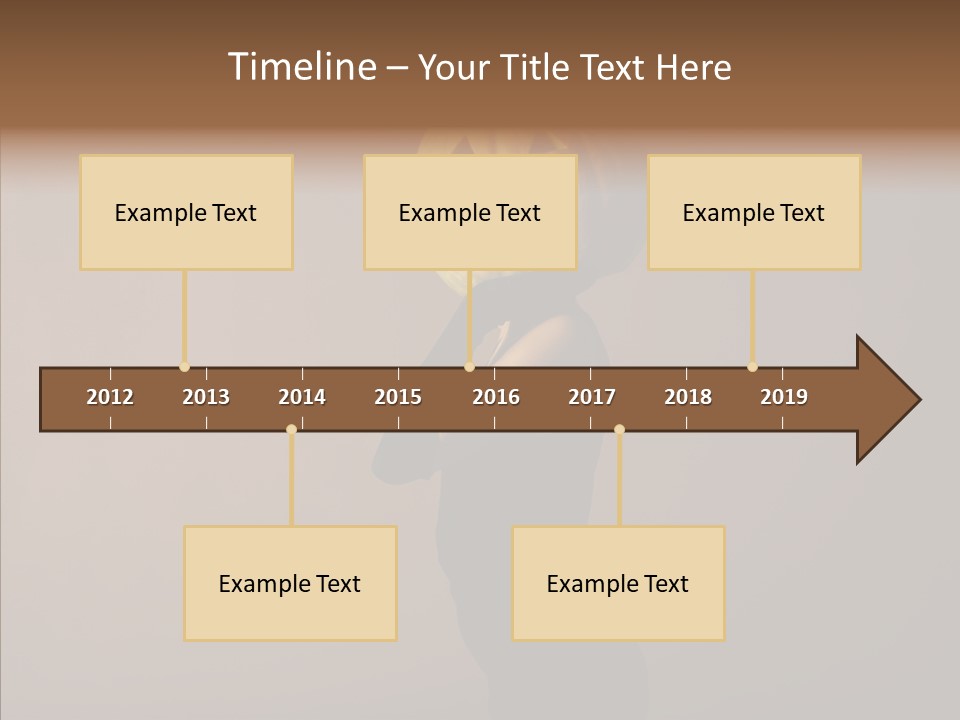 Timeline – Your Title Text Here

Example Text

Example Text

Example Text

2012 2013 2014 2015 2016 2017 2018 2019

Example Text

Example Text